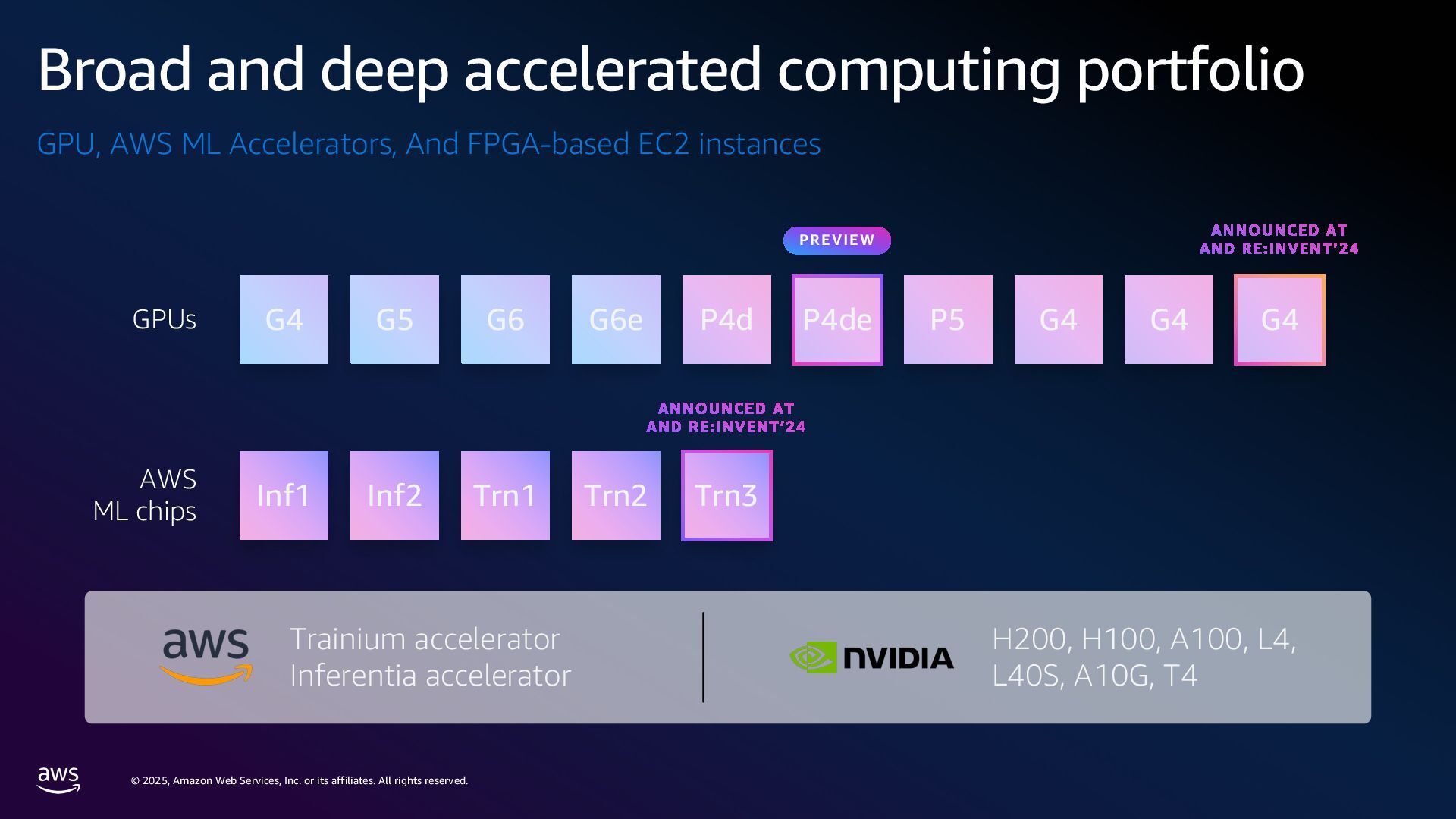 Broad and deep accelerated computing portfolio

GPU, AWS ML Accelerators, And FPGA-based EC2 instances

PREVIEW

ANNOUNCED AT AND RE:INVENT'24

GPUs

G4 G5 G6 G6e P4d P4de P5 G4 G4 G4

ANNOUNCED AT AND RE:INVENT'24

AWS ML chips

Inf1 Inf2 Trn1 Trn2 Trn3

aws

Trainium accelerator
Inferentia accelerator

NVIDIA

H200, H100, A100, L4, L40S, A10G, T4

aws

© 2025, Amazon Web Services, Inc. or its affiliates. All rights reserved.